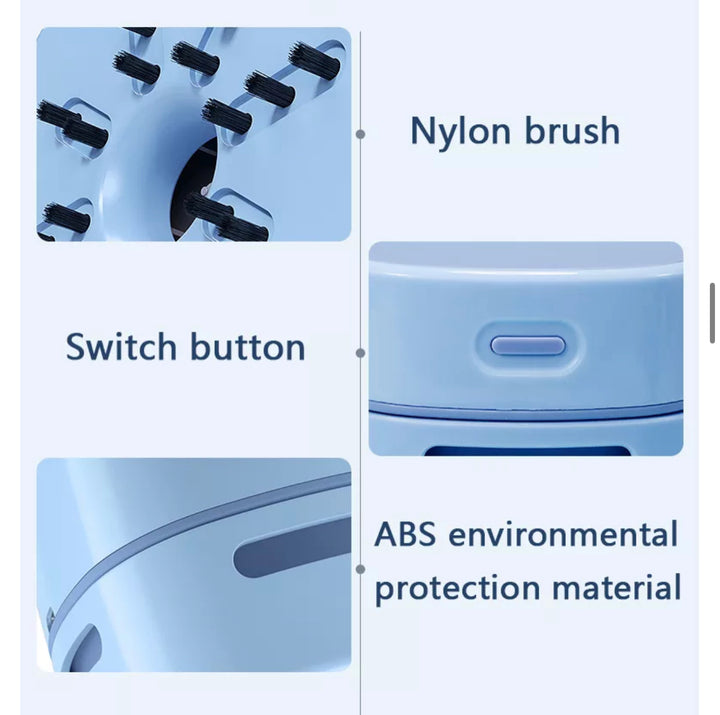 Nylon brush

Switch button

ABS environmental protection material